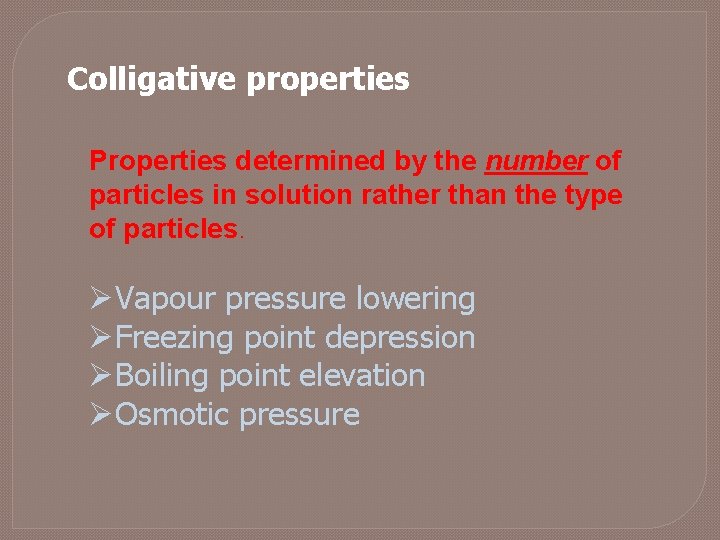 Colligative properties

Properties determined by the number of particles in solution rather than the type of particles.

➢Vapour pressure lowering
➢Freezing point depression
➢Boiling point elevation
➢Osmotic pressure